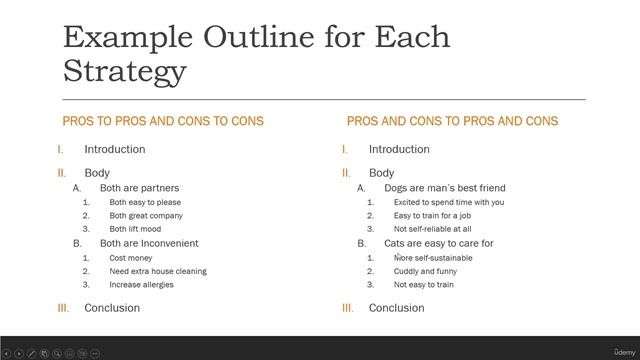 Example Outline for Each Strategy

PROS TO PROS AND CONS TO CONS

I. Introduction

II. Body

A. Both are partners

1. Both easy to please

2. Both great company

3. Both lift mood

B. Both are Inconvenient

1. Cost money

2. Need extra house cleaning

3. Increase allergies

III. Conclusion

PROS AND CONS TO PROS AND CONS

I. Introduction

II. Body

A. Dogs are man's best friend

1. Excited to spend time with you

2. Easy to train for a job

3. Not self-reliable at all

B. Cats are easy to care for

1. More self-sustainable

2. Cuddly and funny

3. Not easy to train

III. Conclusion

Udemy